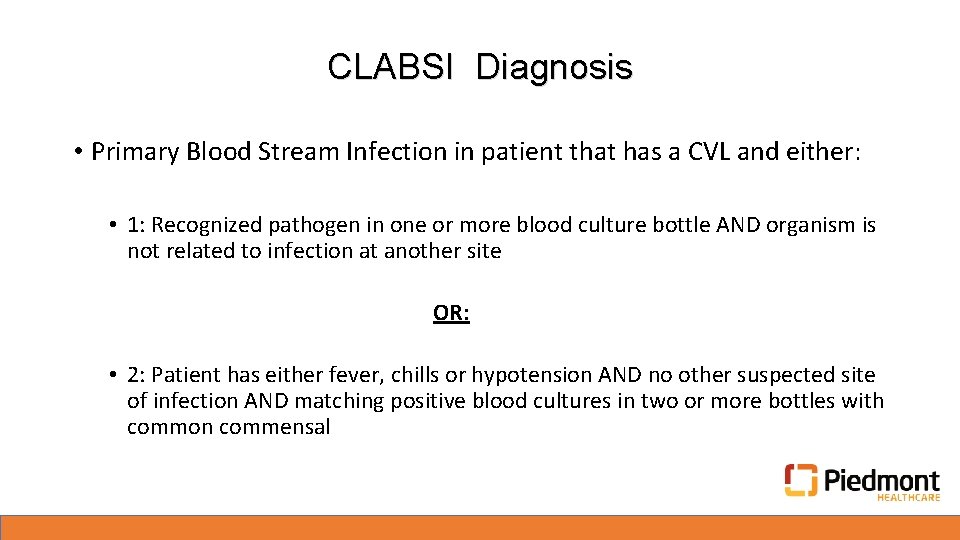 CLABSI Diagnosis

• Primary Blood Stream Infection in patient that has a CVL and either:

• 1: Recognized pathogen in one or more blood culture bottle AND organism is not related to infection at another site

OR:

• 2: Patient has either fever, chills or hypotension AND no other suspected site of infection AND matching positive blood cultures in two or more bottles with common commensal

Piedmont
HEALTHCARE